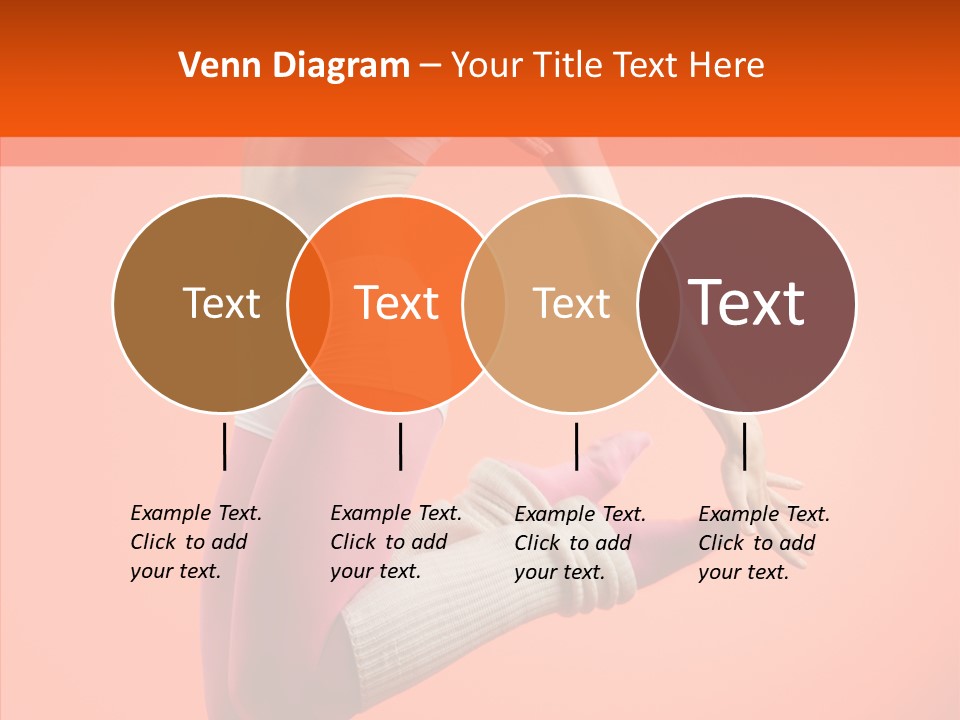 Venn Diagram – Your Title Text Here

Text

Text

Text

Text

Example Text. Click to add your text.

Example Text. Click to add your text.

Example Text. Click to add your text.

Example Text. Click to add your text.